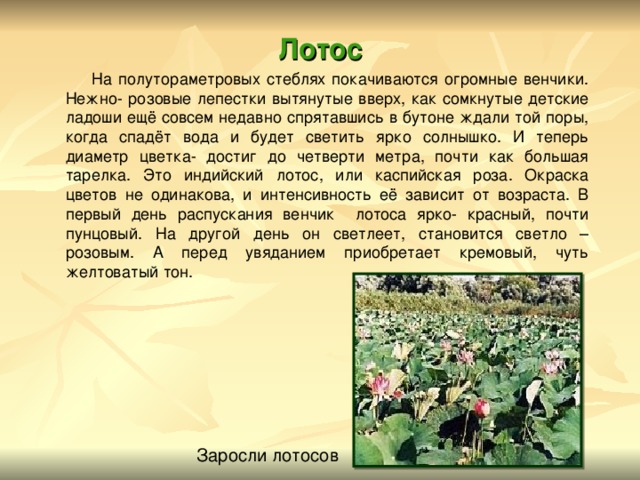 Лотос

На полутораметровых стеблях покачиваются огромные венчики. Нежно- розовые лепестки вытянутые вверх, как сомкнутые детские ладоши ещё совсем недавно спрятавшись в бутоне ждали той поры, когда спадёт вода и будет светить ярко солнышко. И теперь диаметр цветка- достиг до четверти метра, почти как большая тарелка. Это индийский лотос, или каспийская роза. Окраска цветов не одинакова, и интенсивность её зависит от возраста. В первый день распускания венчик лотоса ярко- красный, почти пунцовый. На другой день он светлеет, становится светло – розовым. А перед увяданием приобретает кремовый, чуть желтоватый тон.

Заросли лотосов